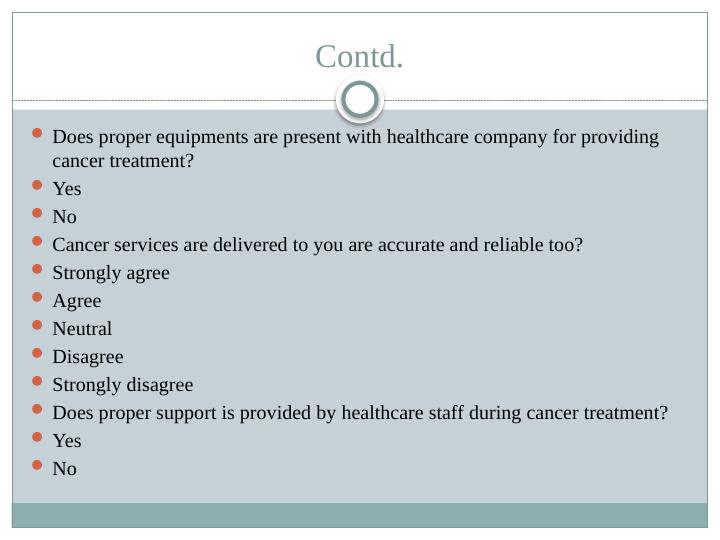 Contd.

- Does proper equipments are present with healthcare company for providing cancer treatment?
- Yes
- No
- Cancer services are delivered to you are accurate and reliable too?
- Strongly agree
- Agree
- Neutral
- Disagree
- Strongly disagree
- Does proper support is provided by healthcare staff during cancer treatment?
- Yes
- No